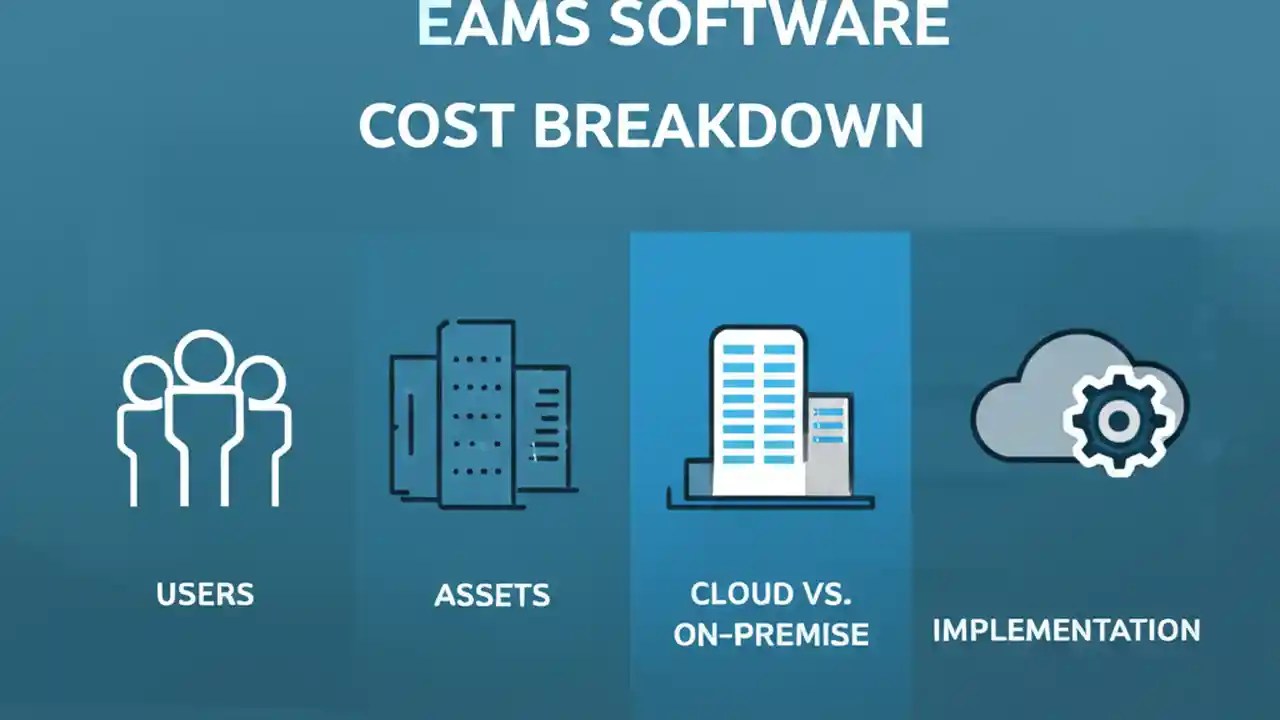 EAMS SOFTWARE
COST BREAKDOWN

USERS

ASSETS

CLOUD VS.
ON-PREMISE

IMPLEMENTATION